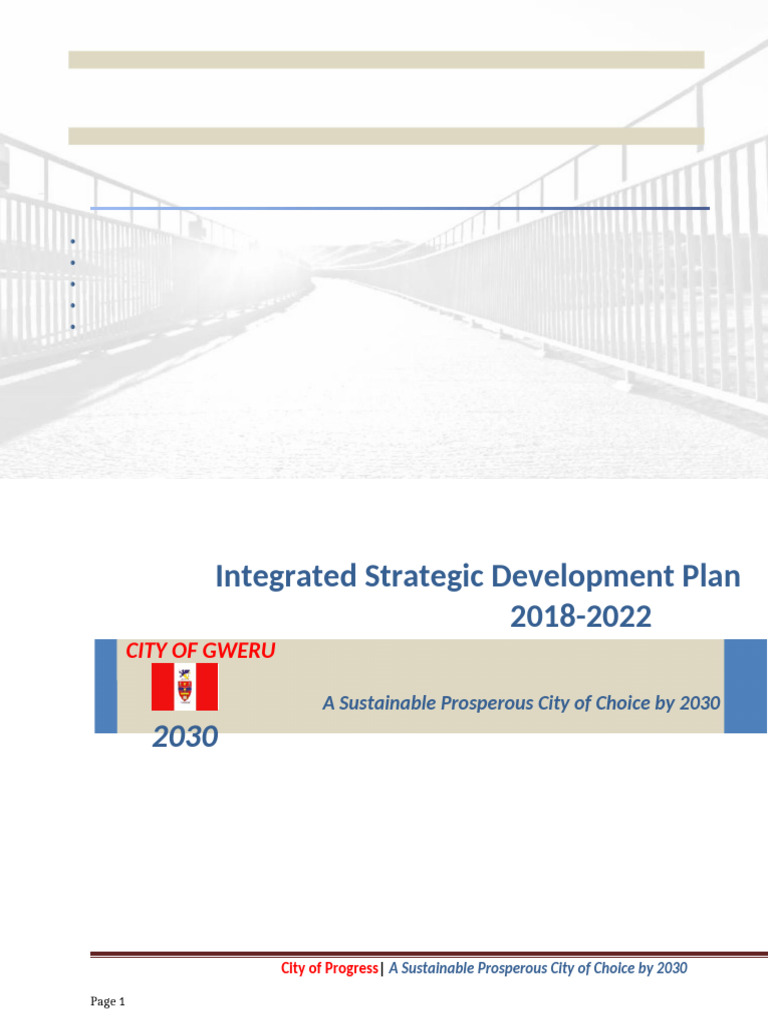 Integrated Strategic Development Plan 2018-2022

CITY OF GWERU

A Sustainable Prosperous City of Choice by 2030

2030

City of Progress| A Sustainable Prosperous City of Choice by 2030

Page 1